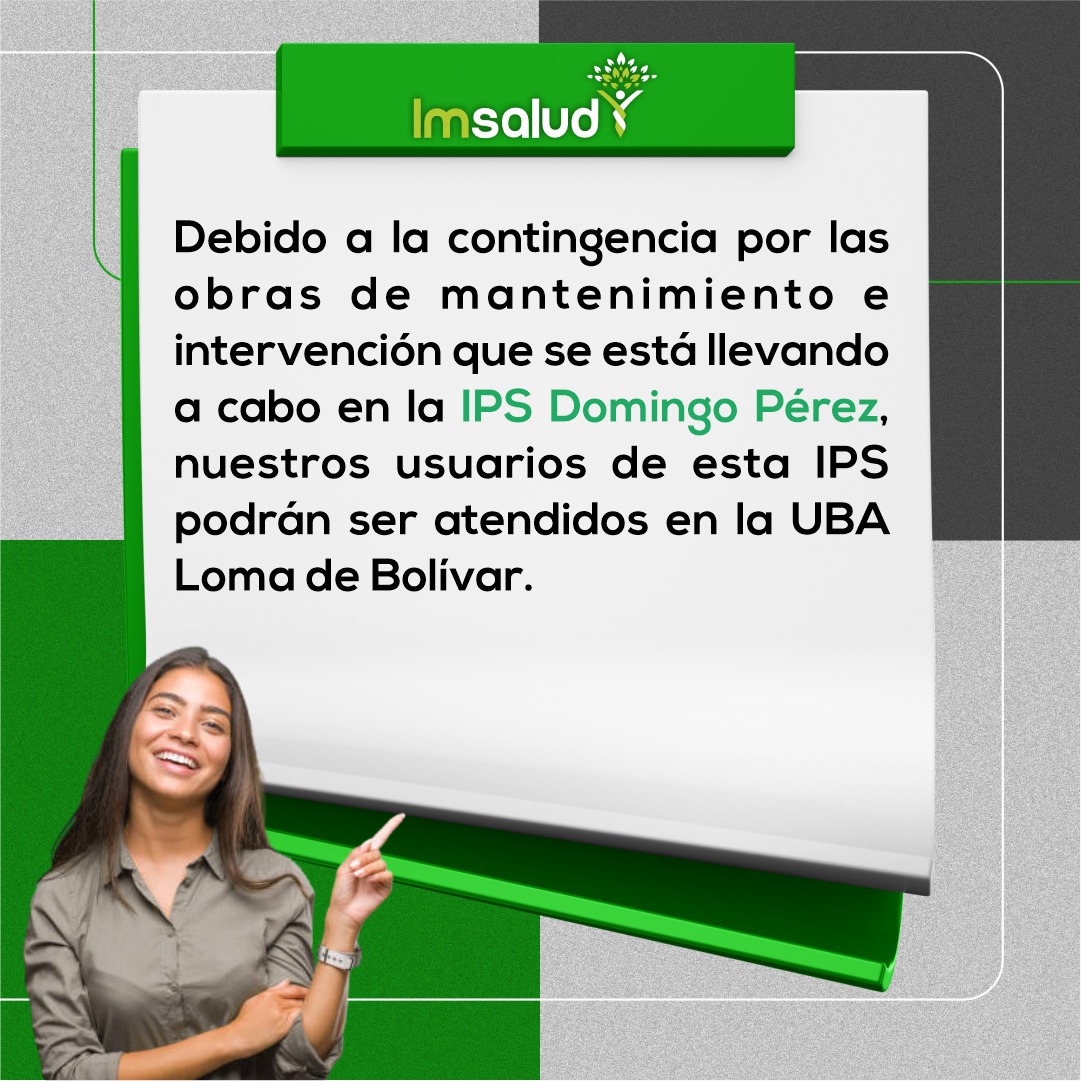 Imsalud

Debido a la contingencia por las obras de mantenimiento e intervención que se está llevando a cabo en la IPS Domingo Pérez, nuestros usuarios de esta IPS podrán ser atendidos en la UBA Loma de Bolívar.